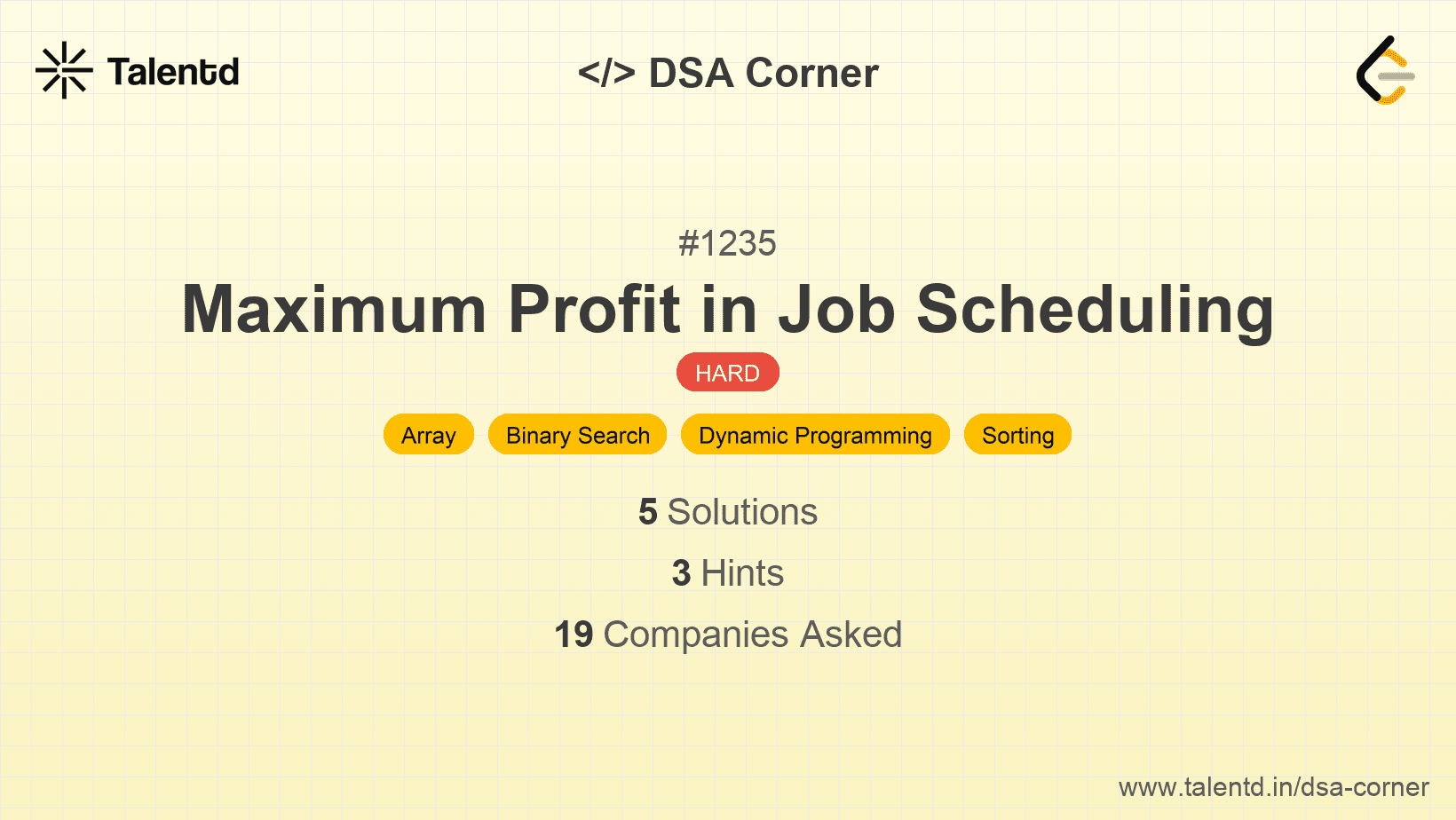 Talentd

</> DSA Corner

#1235

Maximum Profit in Job Scheduling

HARD

Array Binary Search Dynamic Programming Sorting

5 Solutions

3 Hints

19 Companies Asked

www.talentd.in/dsa-corner